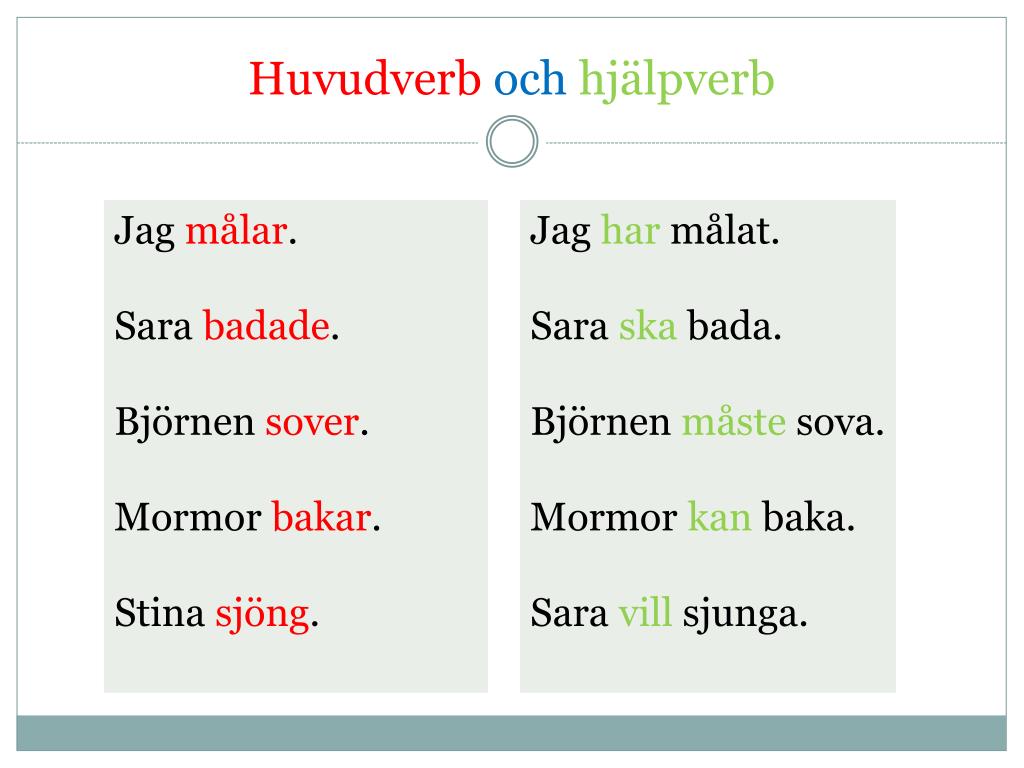 Huvudverb och hjälpverb

Jag målar.

Sara badade.

Björnen sover.

Mormor bakar.

Stina sjöng.

Jag har målat.

Sara ska bada.

Björnen måste sova.

Mormor kan baka.

Sara vill sjunga.